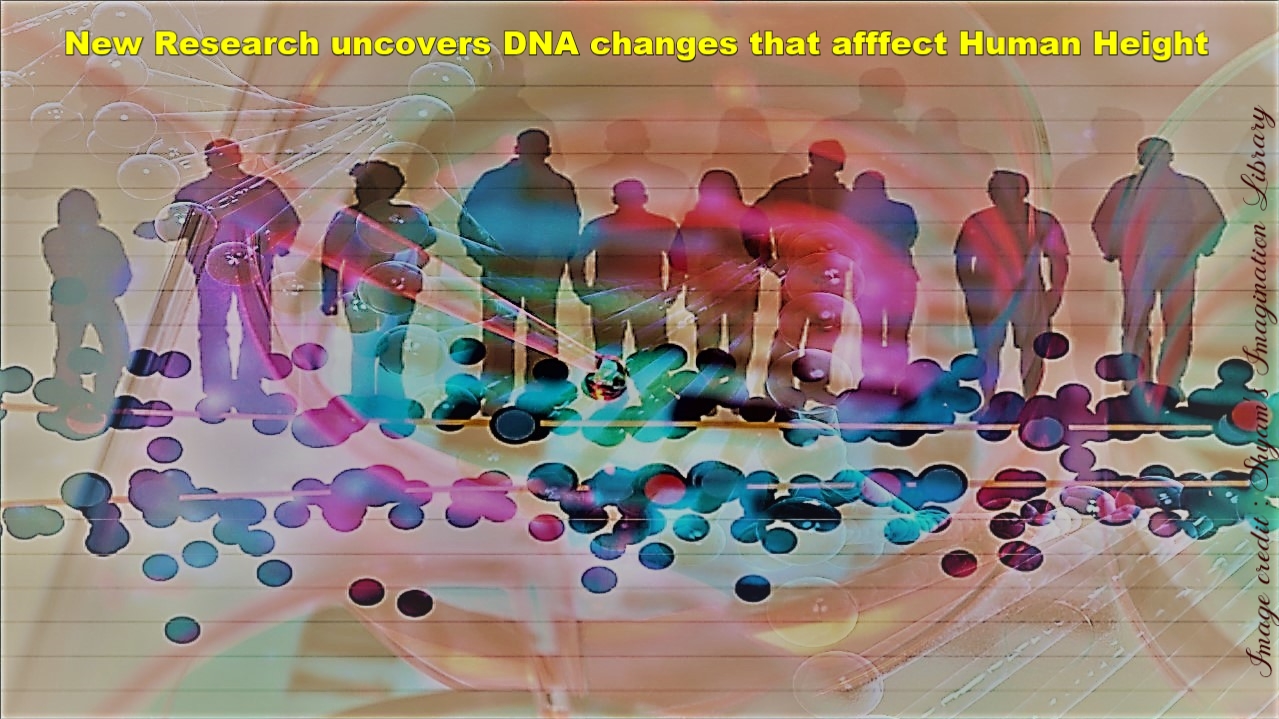 New Research uncovers DNA changes that afffect Human Height

Image credit : Shyam's Imagination Library